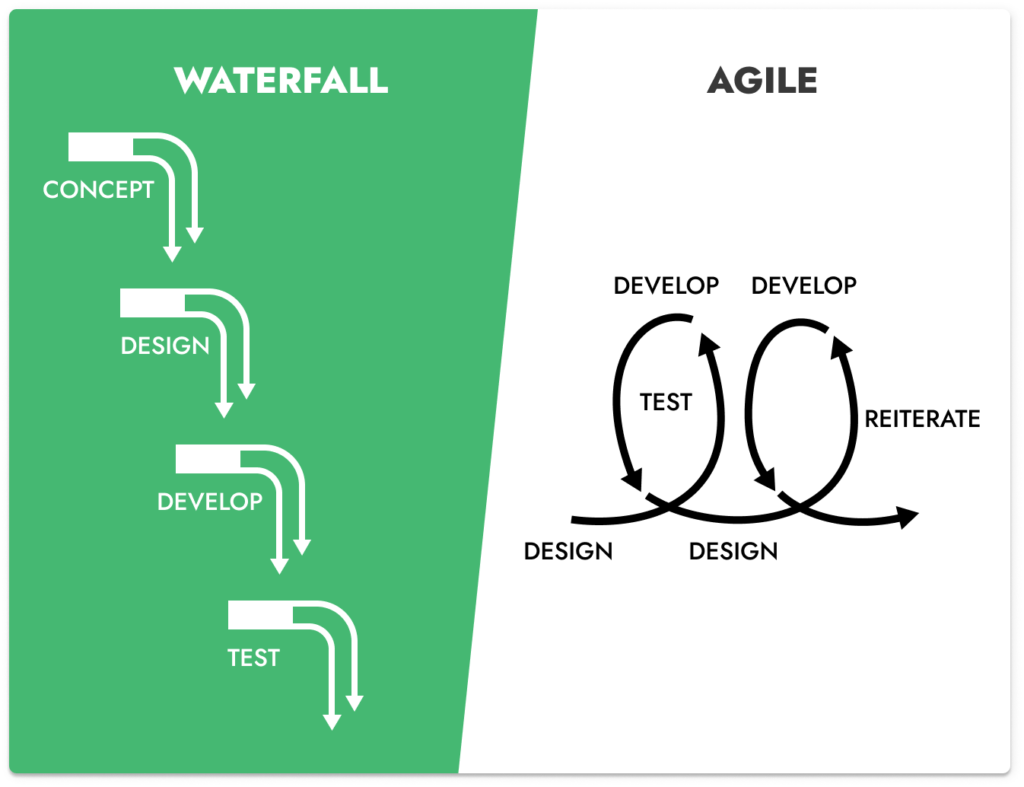 WATERFALL

CONCEPT

DESIGN

DEVELOP

TEST

AGILE

DEVELOP

DEVELOP

TEST

REITERATE

DESIGN

DESIGN